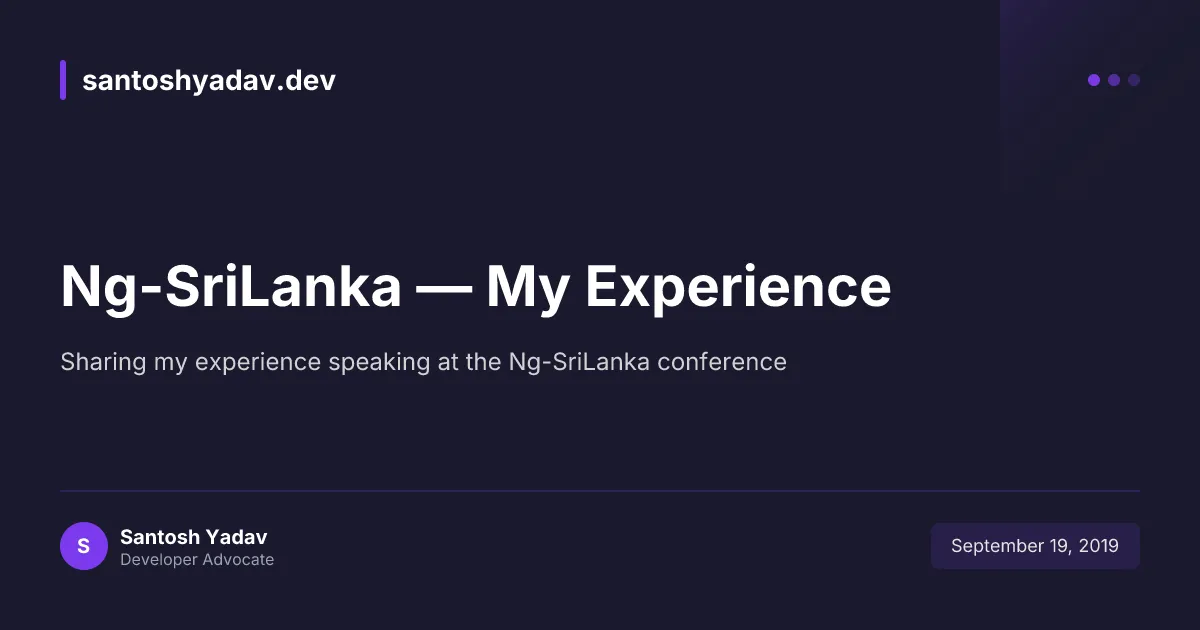 santoshyadav.dev

Ng-SriLanka — My Experience

Sharing my experience speaking at the Ng-SriLanka conference

S

Santosh Yadav
Developer Advocate

September 19, 2019